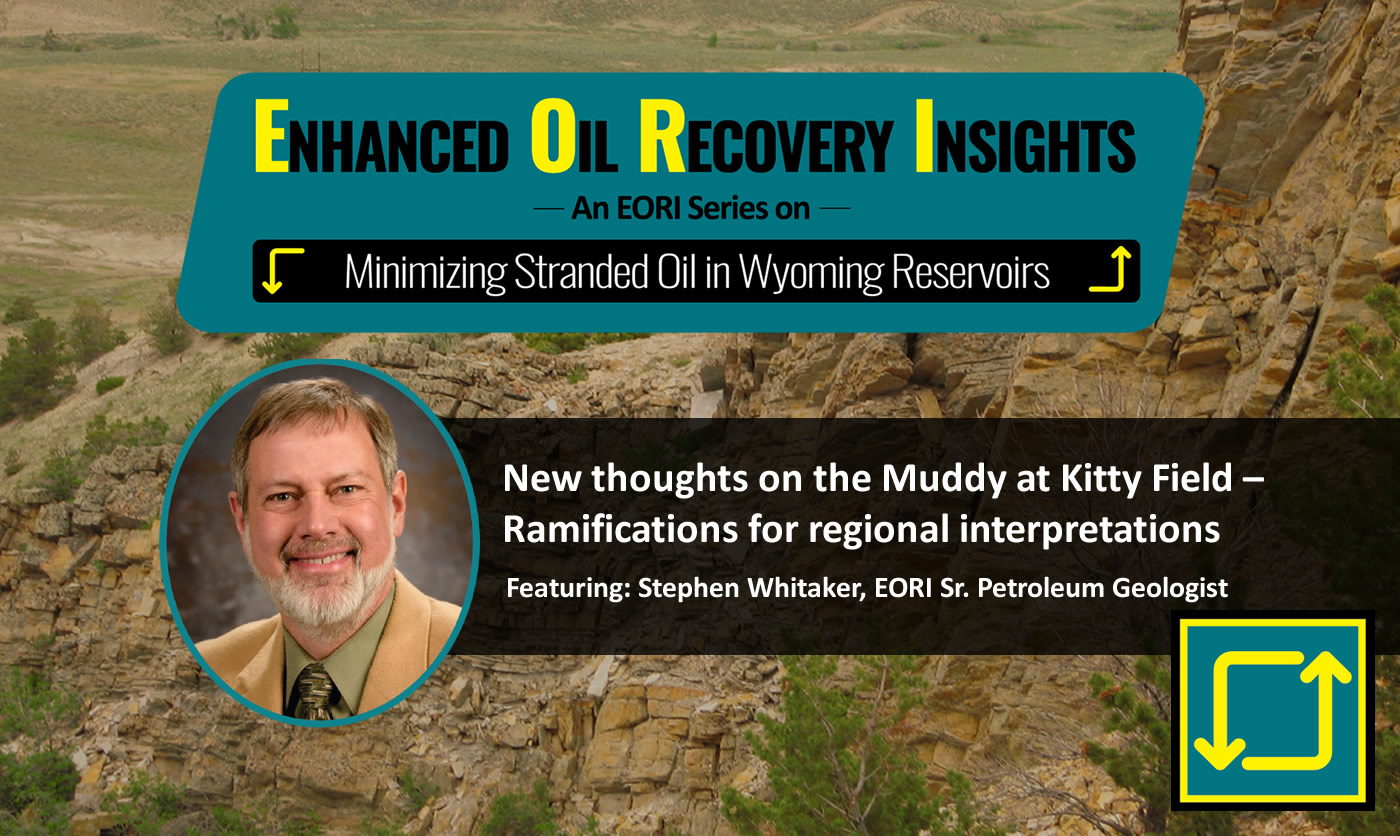 ENHANCED OIL RECOVERY INSIGHTS

— An EORI Series on —

Minimizing Stranded Oil in Wyoming Reservoirs

New thoughts on the Muddy at Kitty Field – Ramifications for regional interpretations

Featuring: Stephen Whitaker, EORI Sr. Petroleum Geologist